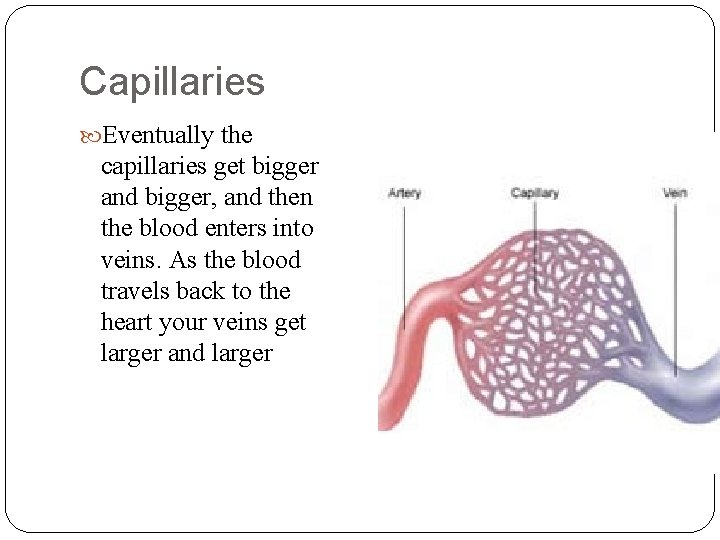 Capillaries

Eventually the capillaries get bigger and bigger, and then the blood enters into veins. As the blood travels back to the heart your veins get larger and larger

Artery
Capillary
Vein